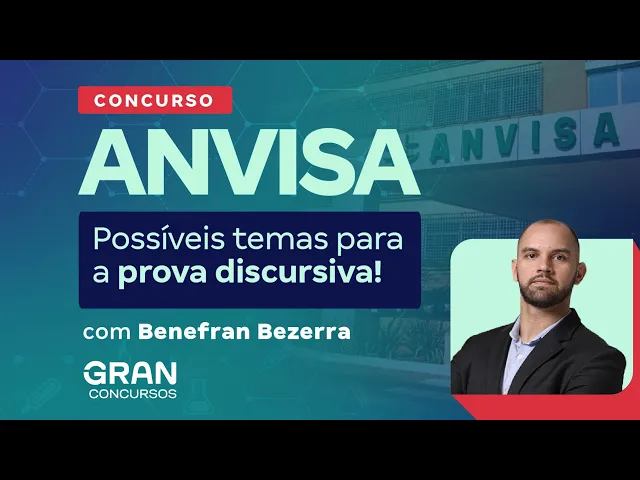 CONCURSO

ANVISA

Possíveis temas para a prova discursiva!

com Benefran Bezerra

GRAN CONCURSOS

ANVISA